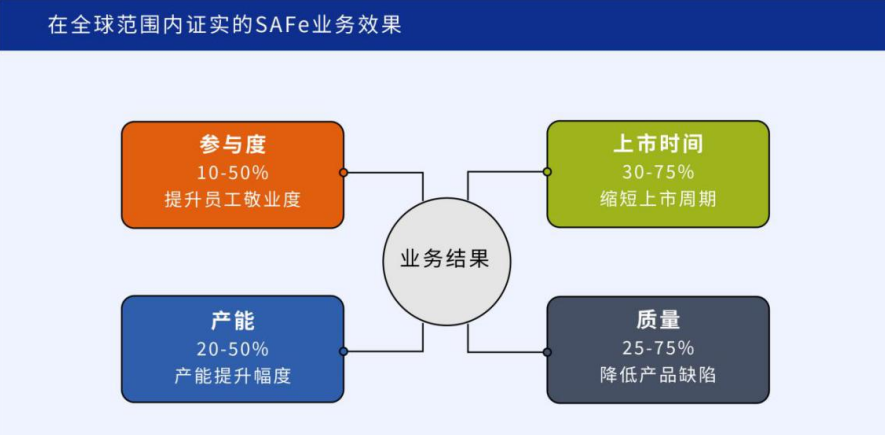 在全球范围内证实的SAFe业务效果

参与度
10-50%
提升员工敬业度

上市时间
30-75%
缩短上市周期

业务结果

产能
20-50%
产能提升幅度

质量
25-75%
降低产品缺陷